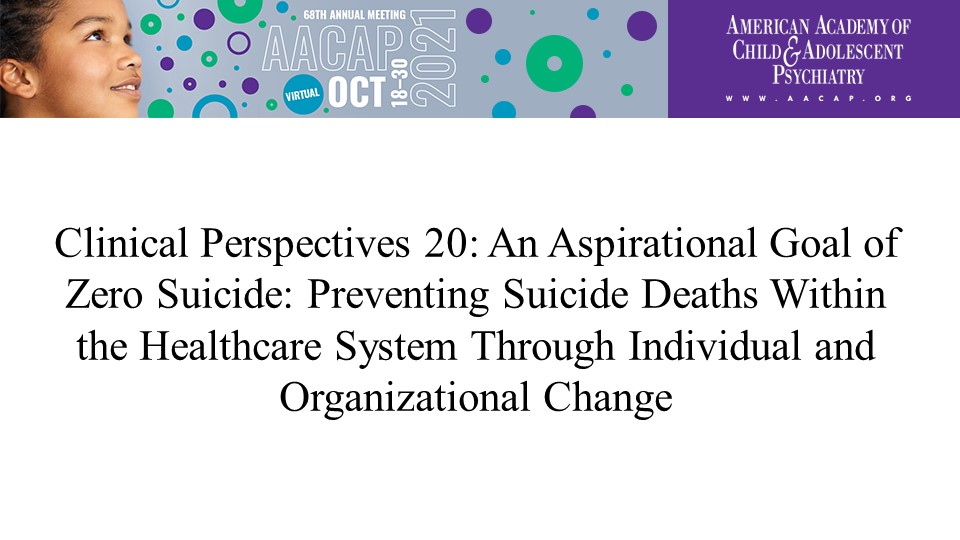 68TH ANNUAL MEETING
AACAP
VIRTUAL OCT 18–30 2021

AMERICAN ACADEMY OF CHILD & ADOLESCENT PSYCHIATRY
WWW.AACAP.ORG

Clinical Perspectives 20: An Aspirational Goal of Zero Suicide: Preventing Suicide Deaths Within the Healthcare System Through Individual and Organizational Change